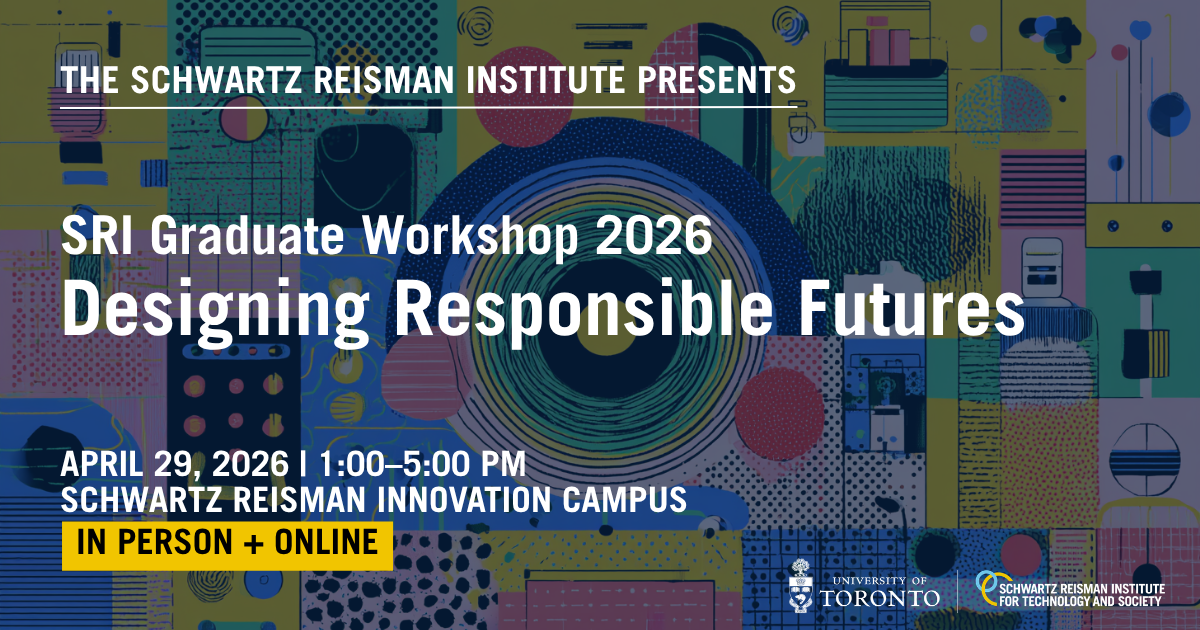 THE SCHWARTZ REISMAN INSTITUTE PRESENTS

SRI Graduate Workshop 2026
Designing Responsible Futures

APRIL 29, 2026 | 1:00–5:00 PM
SCHWARTZ REISMAN INNOVATION CAMPUS
IN PERSON + ONLINE

UNIVERSITY OF TORONTO

SCHWARTZ REISMAN INSTITUTE FOR TECHNOLOGY AND SOCIETY